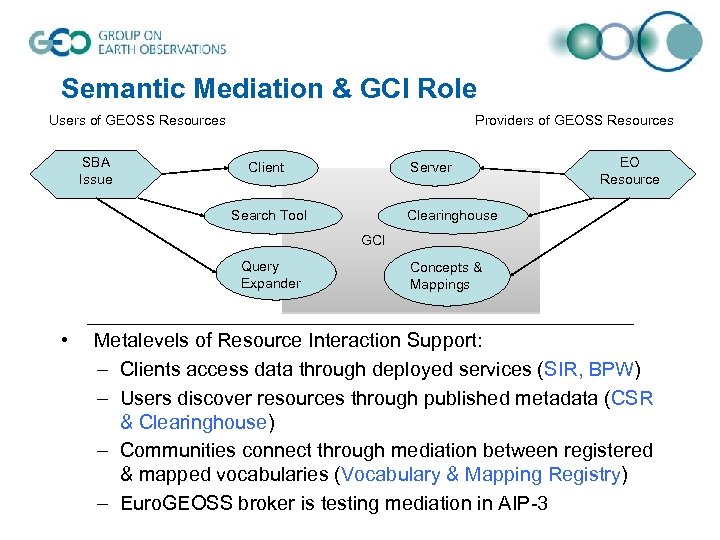 GEO GROUP ON EARTH OBSERVATIONS

Semantic Mediation & GCI Role

Users of GEOSS Resources

Providers of GEOSS Resources

SBA Issue

Client

Search Tool

Query Expander

GCI

Server

Clearinghouse

Concepts & Mappings

EO Resource

• Metalevels of Resource Interaction Support:
– Clients access data through deployed services (SIR, BPW)
– Users discover resources through published metadata (CSR & Clearinghouse)
– Communities connect through mediation between registered & mapped vocabularies (Vocabulary & Mapping Registry)
– EuroGEOSS broker is testing mediation in AIP-3